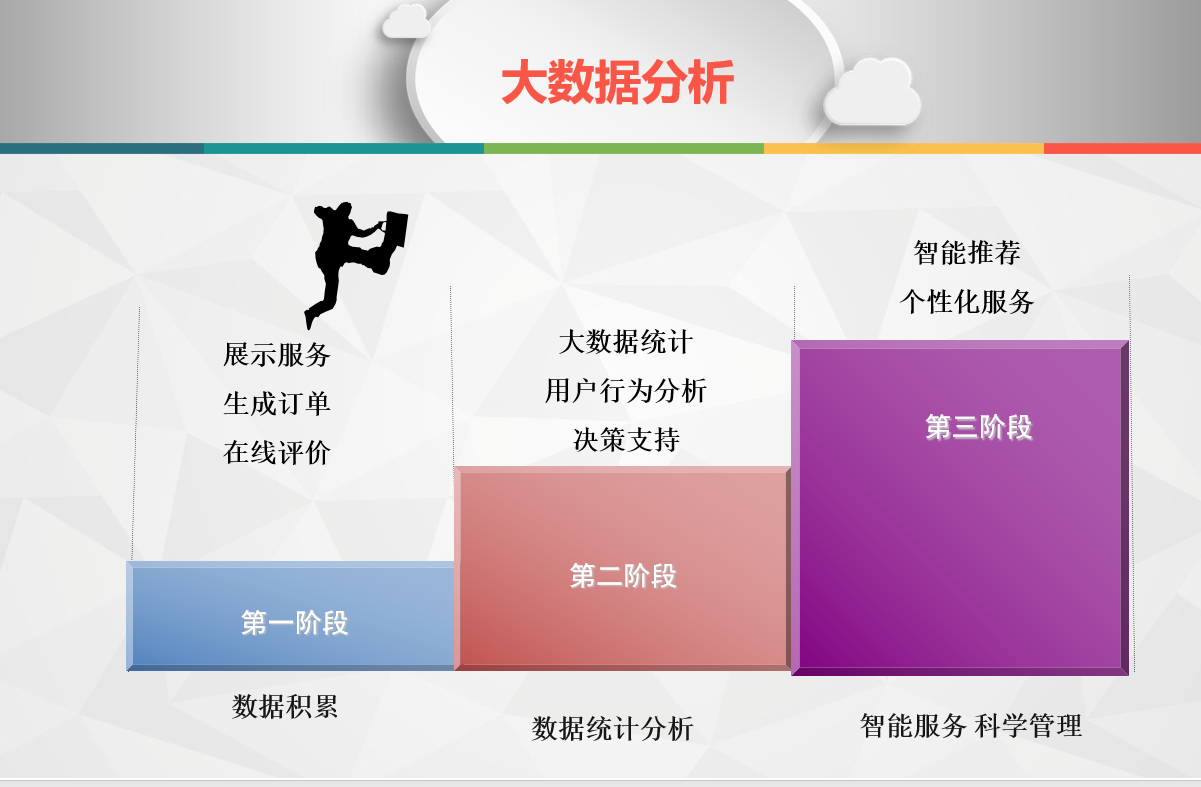 大数据分析

展示服务
生成订单
在线评价

第一阶段

数据积累

大数据统计
用户行为分析
决策支持

第二阶段

数据统计分析

智能推荐
个性化服务

第三阶段

智能服务 科学管理